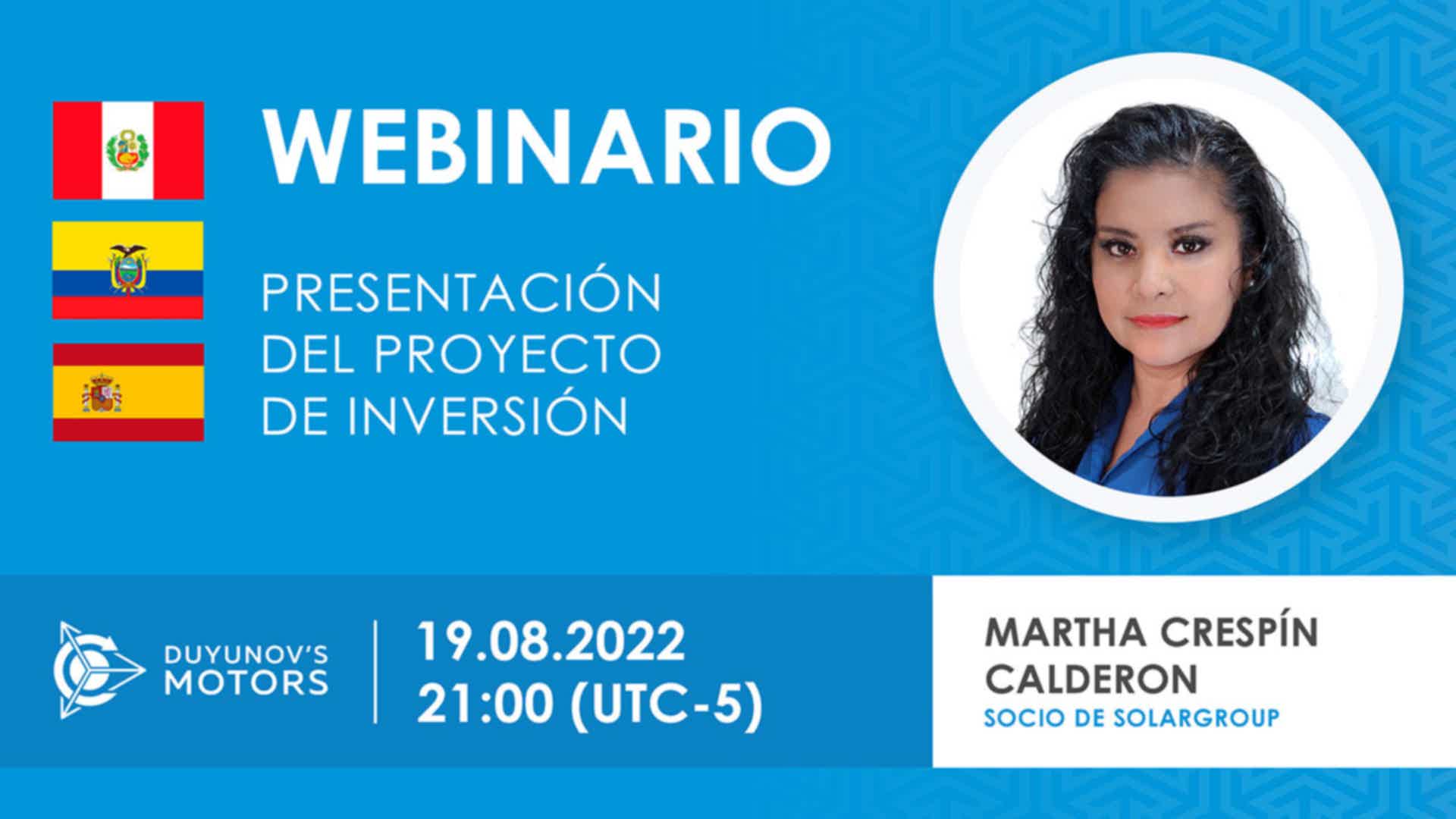 WEBINARIO

PRESENTACIÓN DEL PROYECTO DE INVERSIÓN

DUYUNOV'S MOTORS

19.08.2022
21:00 (UTC-5)

MARTHA CRESPÍN CALDERON
SOCIO DE SOLARGROUP